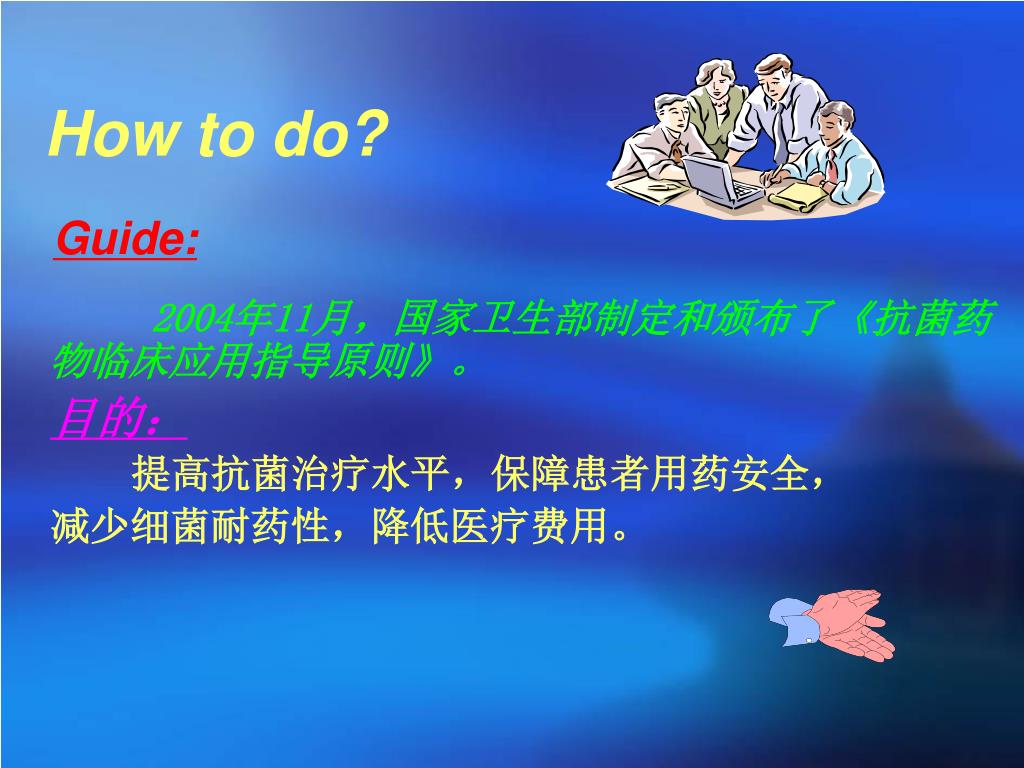 How to do?

Guide:

2004年11月，国家卫生部制定和颁布了《抗菌药物临床应用指导原则》。

目的：

提高抗菌治疗水平，保障患者用药安全，减少细菌耐药性，降低医疗费用。